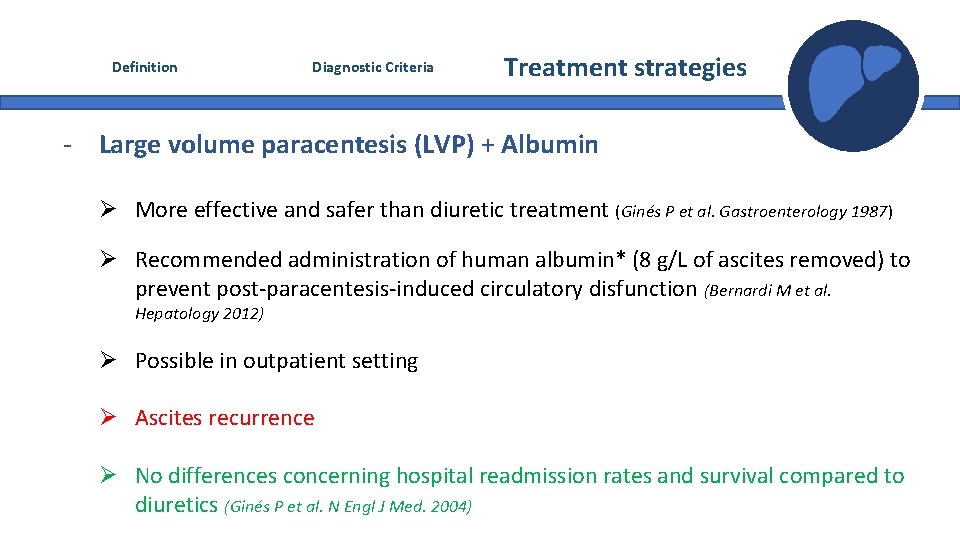 Definition

Diagnostic Criteria

Treatment strategies

- Large volume paracentesis (LVP) + Albumin

➢ More effective and safer than diuretic treatment (Ginés P et al. Gastroenterology 1987)

➢ Recommended administration of human albumin* (8 g/L of ascites removed) to prevent post-paracentesis-induced circulatory disfunction (Bernardi M et al. Hepatology 2012)

➢ Possible in outpatient setting

➢ Ascites recurrence

➢ No differences concerning hospital readmission rates and survival compared to diuretics (Ginés P et al. N Engl J Med. 2004)